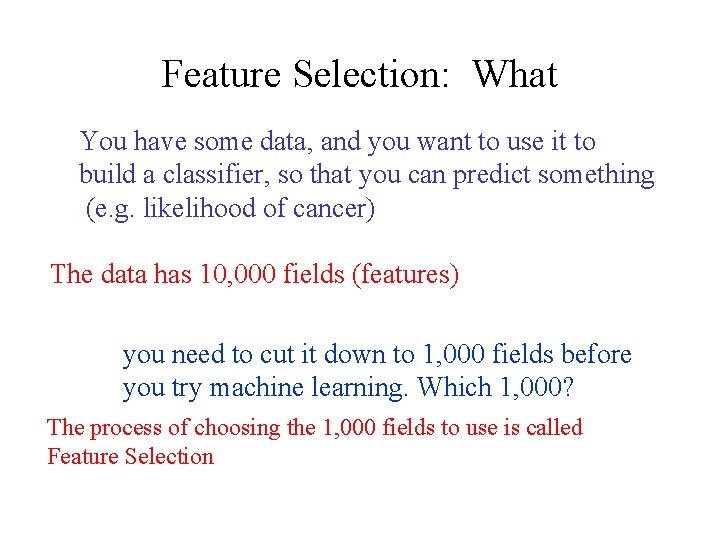 Feature Selection: What

You have some data, and you want to use it to build a classifier, so that you can predict something (e.g. likelihood of cancer)

The data has 10,000 fields (features)

you need to cut it down to 1,000 fields before you try machine learning. Which 1,000?

The process of choosing the 1,000 fields to use is called Feature Selection